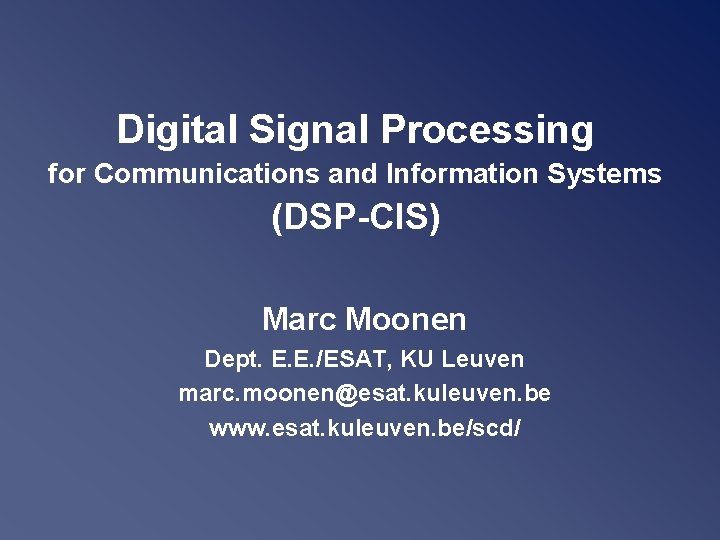 Digital Signal Processing
for Communications and Information Systems
(DSP-CIS)

Marc Moonen
Dept. E.E./ESAT, KU Leuven
marc.moonen@esat.kuleuven.be
www.esat.kuleuven.be/scd/